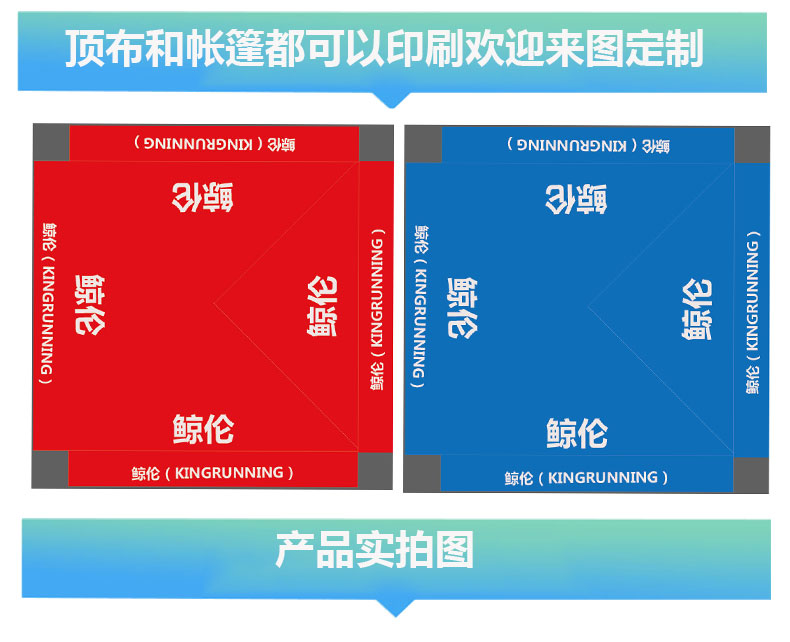 顶布和帐篷都可以印刷欢迎来图定制

鲸伦（KINGRUNNING）

鲸伦

鲸伦（KINGRUNNING）

鲸伦

鲸伦

鲸伦（KINGRUNNING）

鲸伦

鲸伦（KINGRUNNING）

鲸伦（KINGRUNNING）

鲸伦

鲸伦（KINGRUNNING）

鲸伦

鲸伦

鲸伦（KINGRUNNING）

鲸伦

鲸伦（KINGRUNNING）

产品实拍图